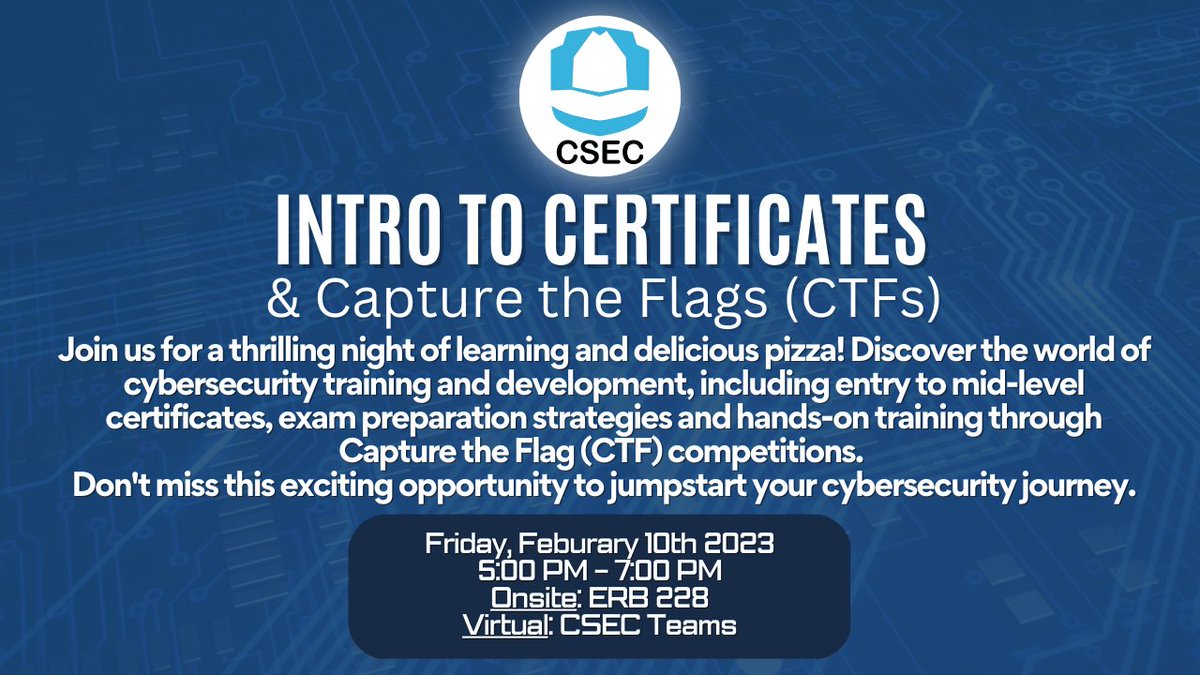 CSEC

INTRO TO CERTIFICATES
& Capture the Flags (CTFs)

Join us for a thrilling night of learning and delicious pizza! Discover the world of cybersecurity training and development, including entry to mid-level certificates, exam preparation strategies and hands-on training through Capture the Flag (CTF) competitions.
Don't miss this exciting opportunity to jumpstart your cybersecurity journey.

Friday, Feburary 10th 2023
5:00 PM – 7:00 PM
Onsite: ERB 228
Virtual: CSEC Teams